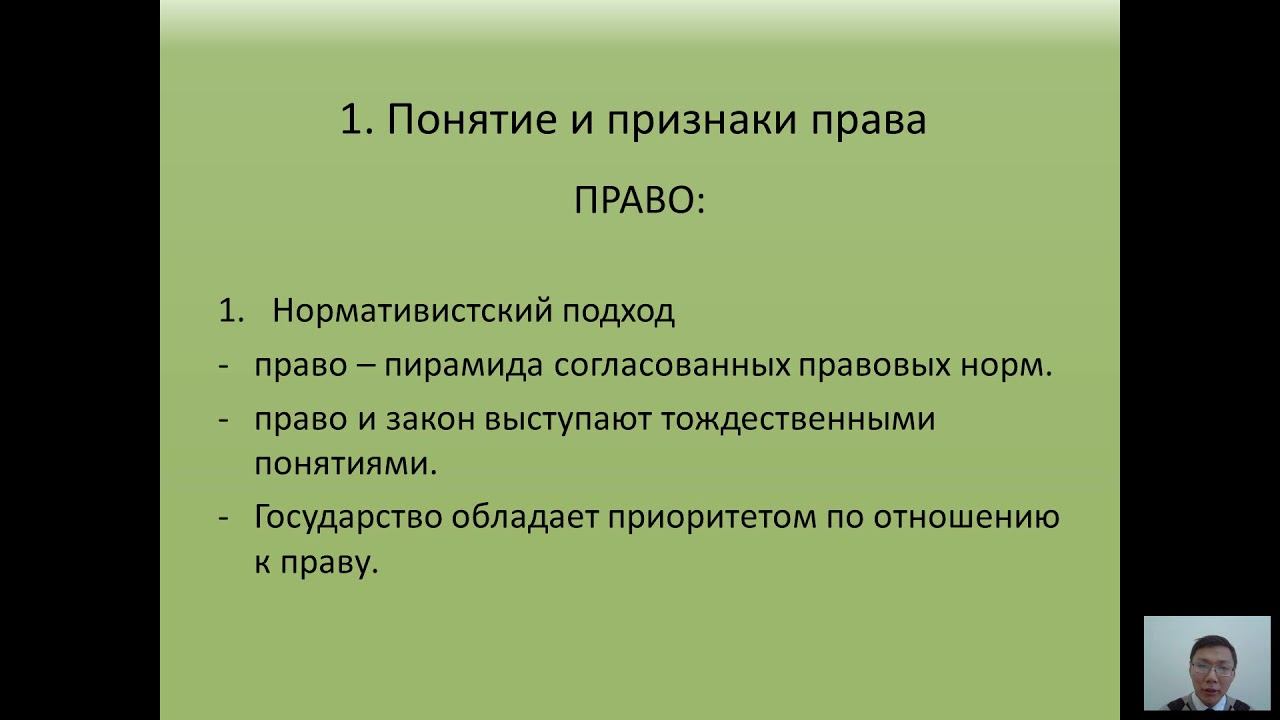 1. Понятие и признаки права

ПРАВО:

1. Нормативистский подход

- право – пирамида согласованных правовых норм.

- право и закон выступают тождественными понятиями.

- Государство обладает приоритетом по отношению к праву.